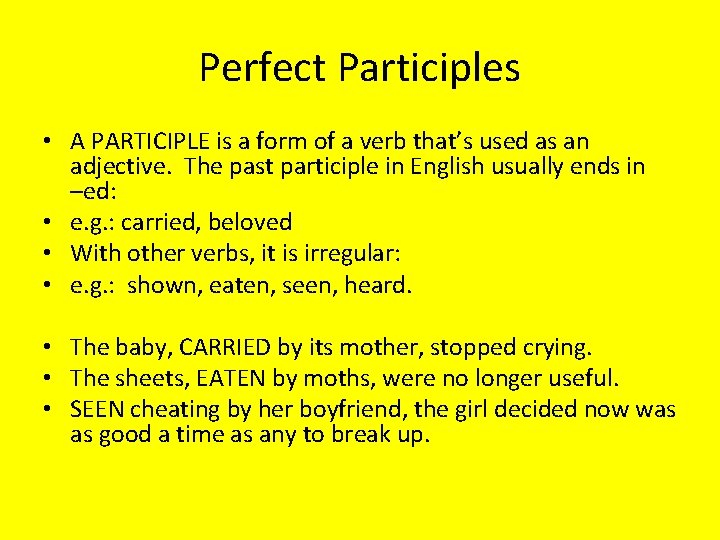 Perfect Participles

• A PARTICIPLE is a form of a verb that's used as an adjective. The past participle in English usually ends in –ed:
• e.g.: carried, beloved
• With other verbs, it is irregular:
• e.g.: shown, eaten, seen, heard.

• The baby, CARRIED by its mother, stopped crying.
• The sheets, EATEN by moths, were no longer useful.
• SEEN cheating by her boyfriend, the girl decided now was as good a time as any to break up.